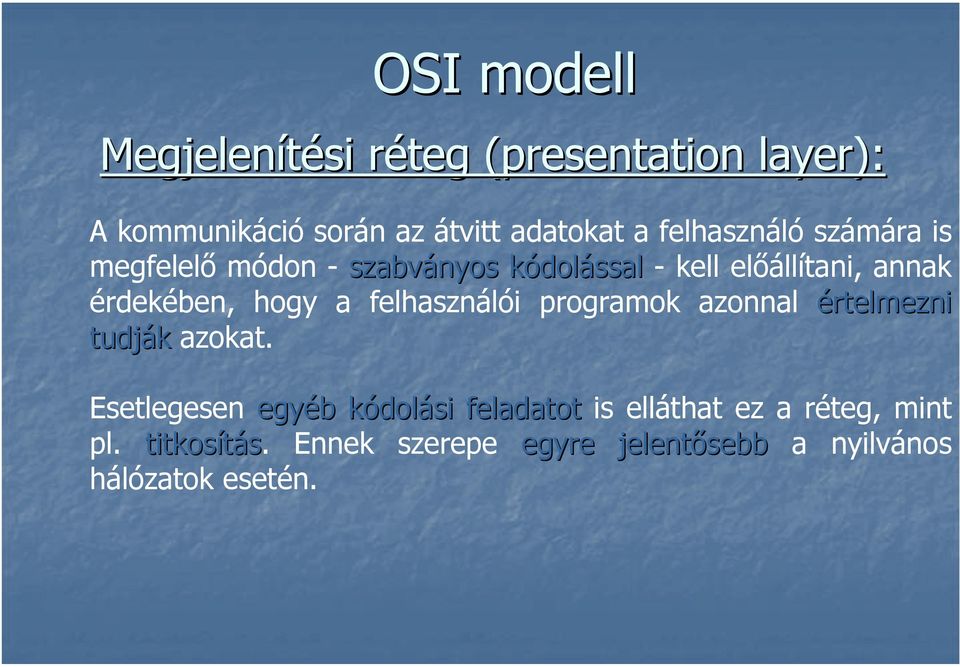 OSI modell

Megjelenítési réteg (presentation layer):

A kommunikáció során az átvitt adatokat a felhasználó számára is megfelelő módon - szabványos kódolással - kell előállítani, annak érdekében, hogy a felhasználói programok azonnal értelmezni tudják azokat.

Esetlegesen egyéb kódolási feladatot is elláthat ez a réteg, mint pl. titkosítás. Ennek szerepe egyre jelentősebb a nyilvános hálózatok esetén.